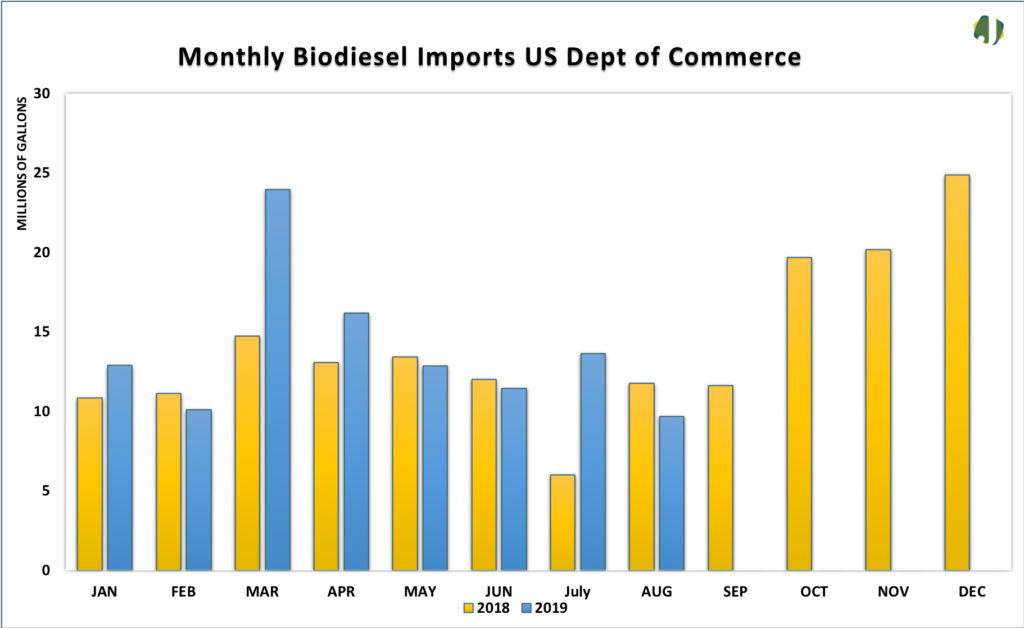 Monthly Biodiesel Imports US Dept of Commerce

MILLIONS OF GALLONS

30
25
20
15
10
5
0

JAN FEB MAR APR MAY JUN July AUG SEP OCT NOV DEC

2018 2019